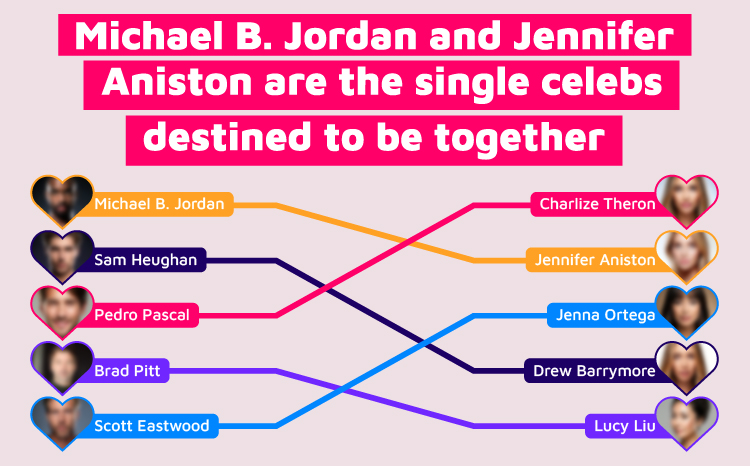 Michael B. Jordan and Jennifer Aniston are the single celebs destined to be together

Michael B. Jordan
Sam Heughan
Pedro Pascal
Brad Pitt
Scott Eastwood

Charlize Theron
Jennifer Aniston
Jenna Ortega
Drew Barrymore
Lucy Liu